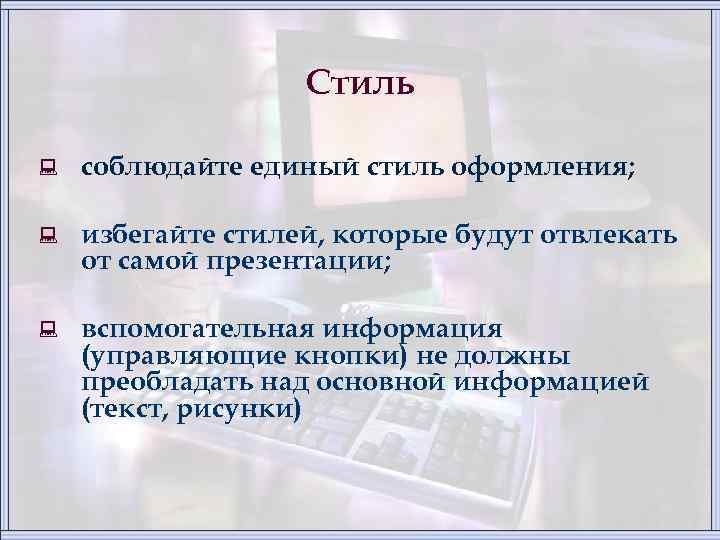 Стиль

соблюдайте единый стиль оформления;

избегайте стилей, которые будут отвлекать от самой презентации;

вспомогательная информация (управляющие кнопки) не должны преобладать над основной информацией (текст, рисунки)